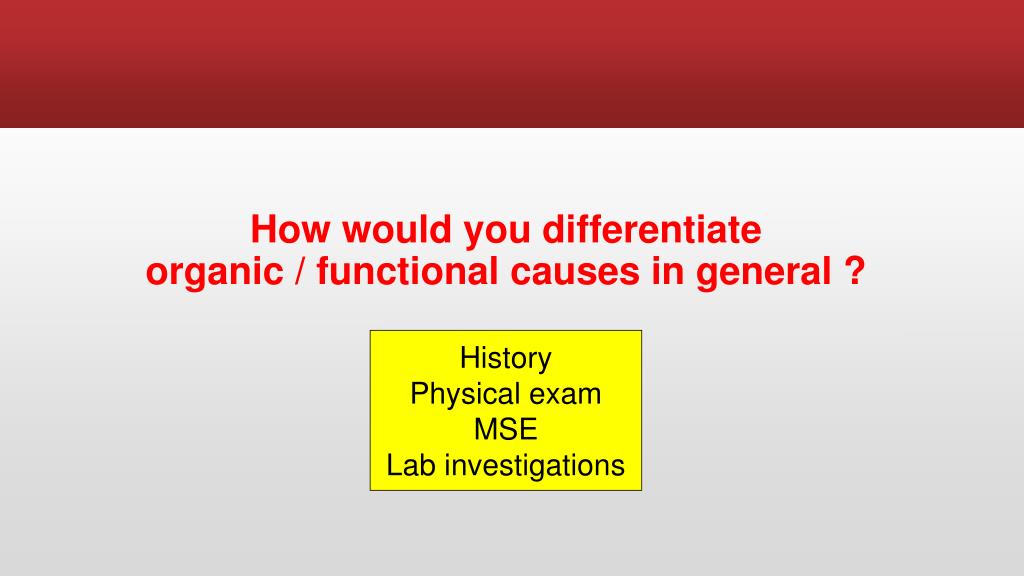 How would you differentiate
organic / functional causes in general ?

History
Physical exam
MSE
Lab investigations